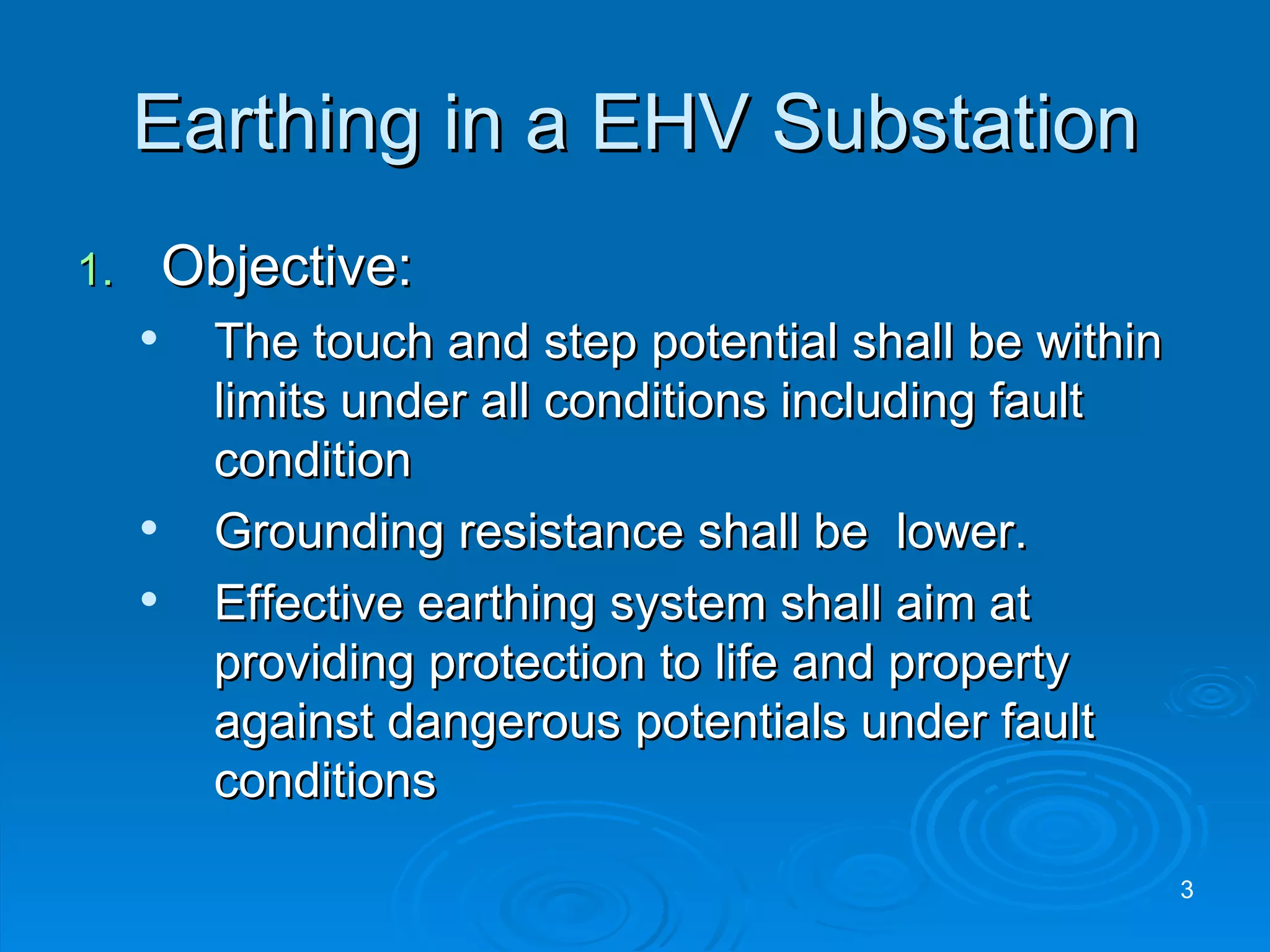 Earthing in a EHV Substation

1. Objective:

• The touch and step potential shall be within limits under all conditions including fault condition

• Grounding resistance shall be  lower.

• Effective earthing system shall aim at providing protection to life and property against dangerous potentials under fault conditions

3